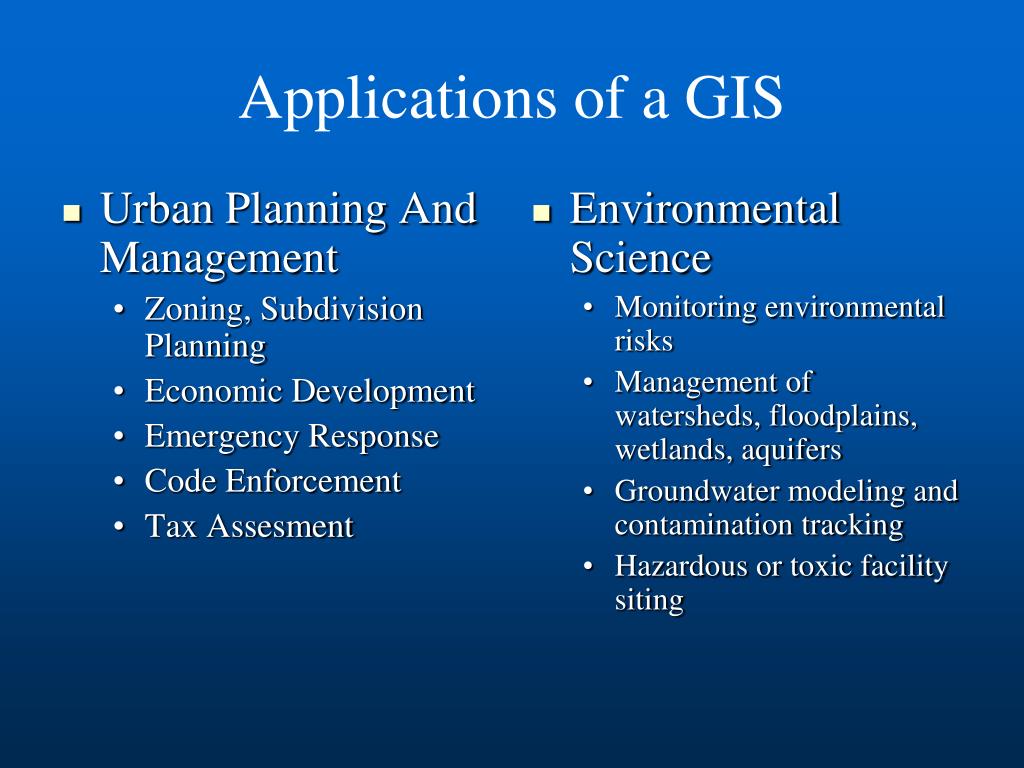 Applications of a GIS

■ Urban Planning And Management
• Zoning, Subdivision Planning
• Economic Development
• Emergency Response
• Code Enforcement
• Tax Assesment

■ Environmental Science
• Monitoring environmental risks
• Management of watersheds, floodplains, wetlands, aquifers
• Groundwater modeling and contamination tracking
• Hazardous or toxic facility siting